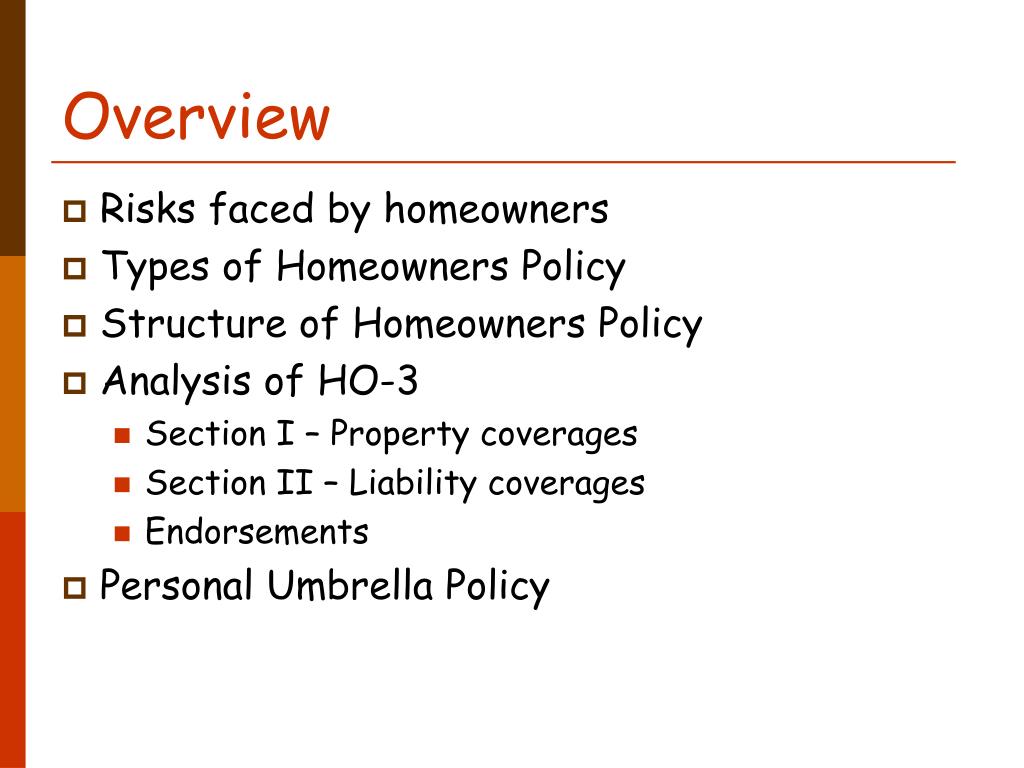 Overview

- Risks faced by homeowners
- Types of Homeowners Policy
- Structure of Homeowners Policy
- Analysis of HO-3
  - Section I – Property coverages
  - Section II – Liability coverages
  - Endorsements
- Personal Umbrella Policy